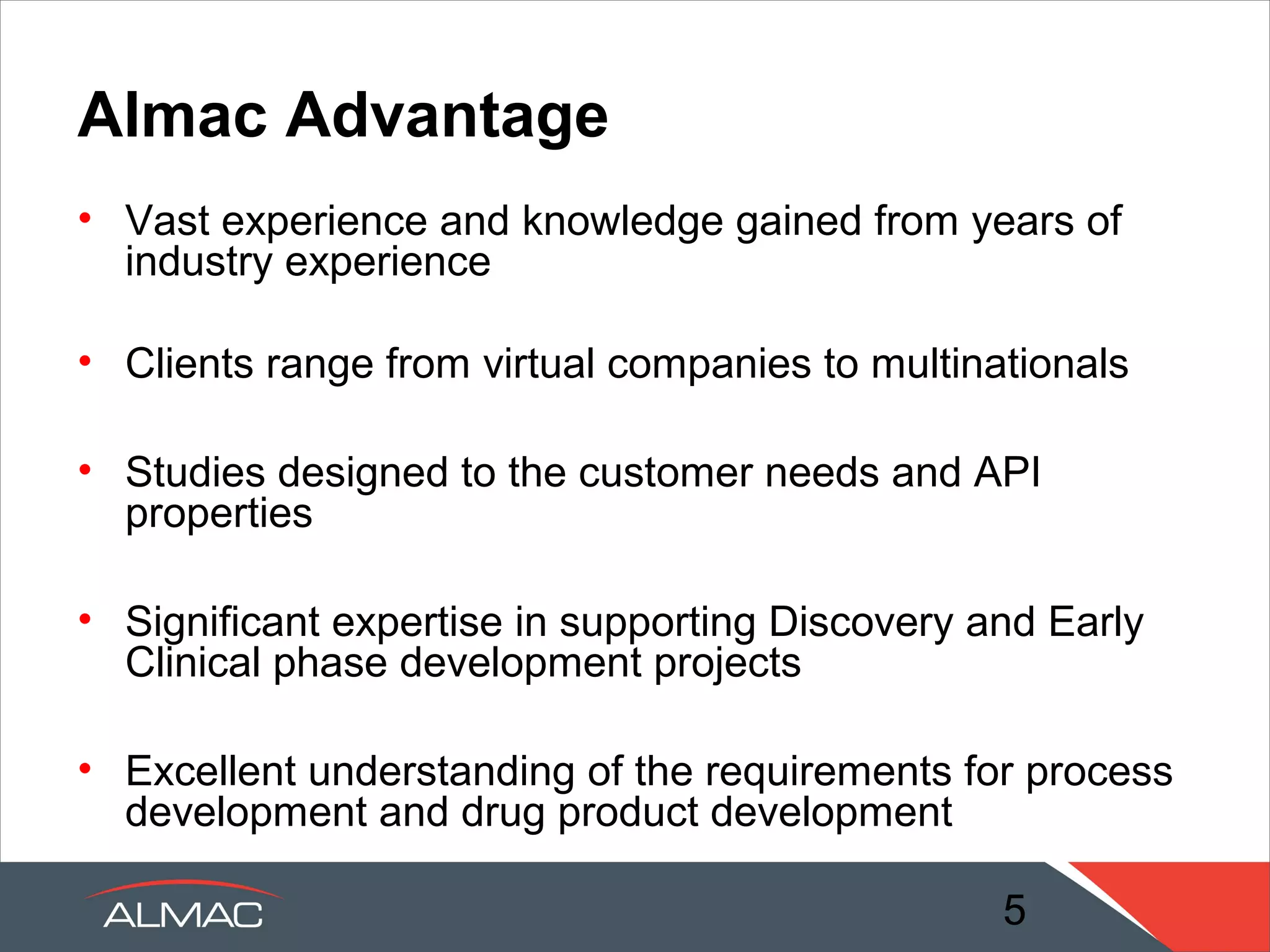 Almac Advantage

• Vast experience and knowledge gained from years of industry experience

• Clients range from virtual companies to multinationals

• Studies designed to the customer needs and API properties

• Significant expertise in supporting Discovery and Early Clinical phase development projects

• Excellent understanding of the requirements for process development and drug product development

ALMAC

5